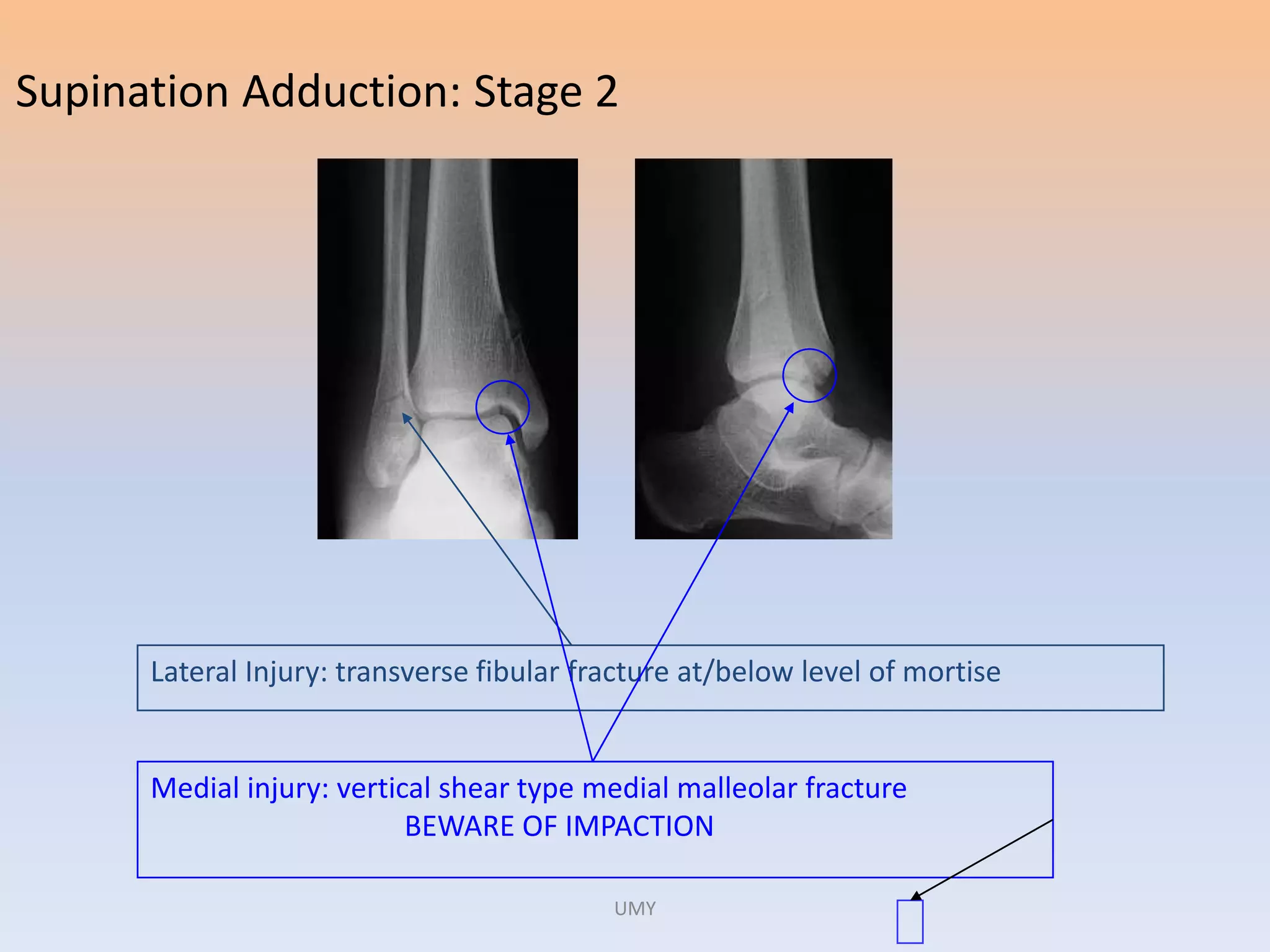 Supination Adduction: Stage 2

Lateral Injury: transverse fibular fracture at/below level of mortise

Medial injury: vertical shear type medial malleolar fracture
BEWARE OF IMPACTION

UMY